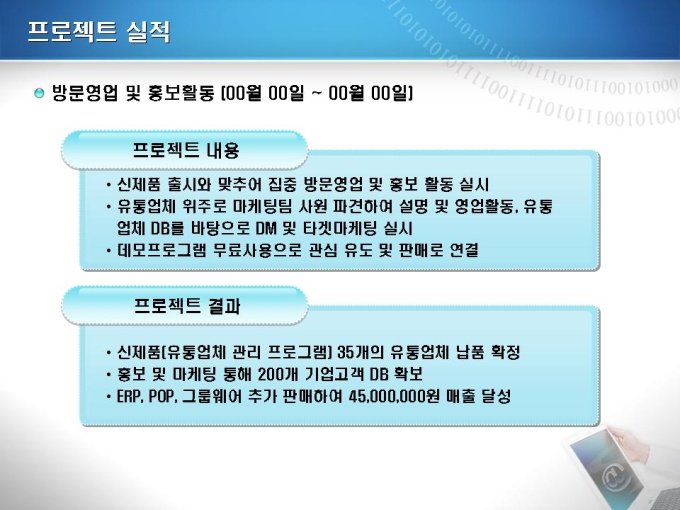 프로젝트 실적

방문영업 및 홍보활동 (00월 00일 ~ 00월 00일)

프로젝트 내용

• 신제품 출시와 맞추어 집중 방문영업 및 홍보 활동 실시
• 유통업체 위주로 마케팅팀 사원 파견하여 설명 및 영업활동, 유통업체 DB를 바탕으로 DM 및 타겟마케팅 실시
• 데모프로그램 무료사용으로 관심 유도 및 판매로 연결

프로젝트 결과

• 신제품(유통업체 관리 프로그램) 35개의 유통업체 납품 확정
• 홍보 및 마케팅 통해 200개 기업고객 DB 확보
• ERP, POP, 그룹웨어 추가 판매하여 45,000,000원 매출 달성